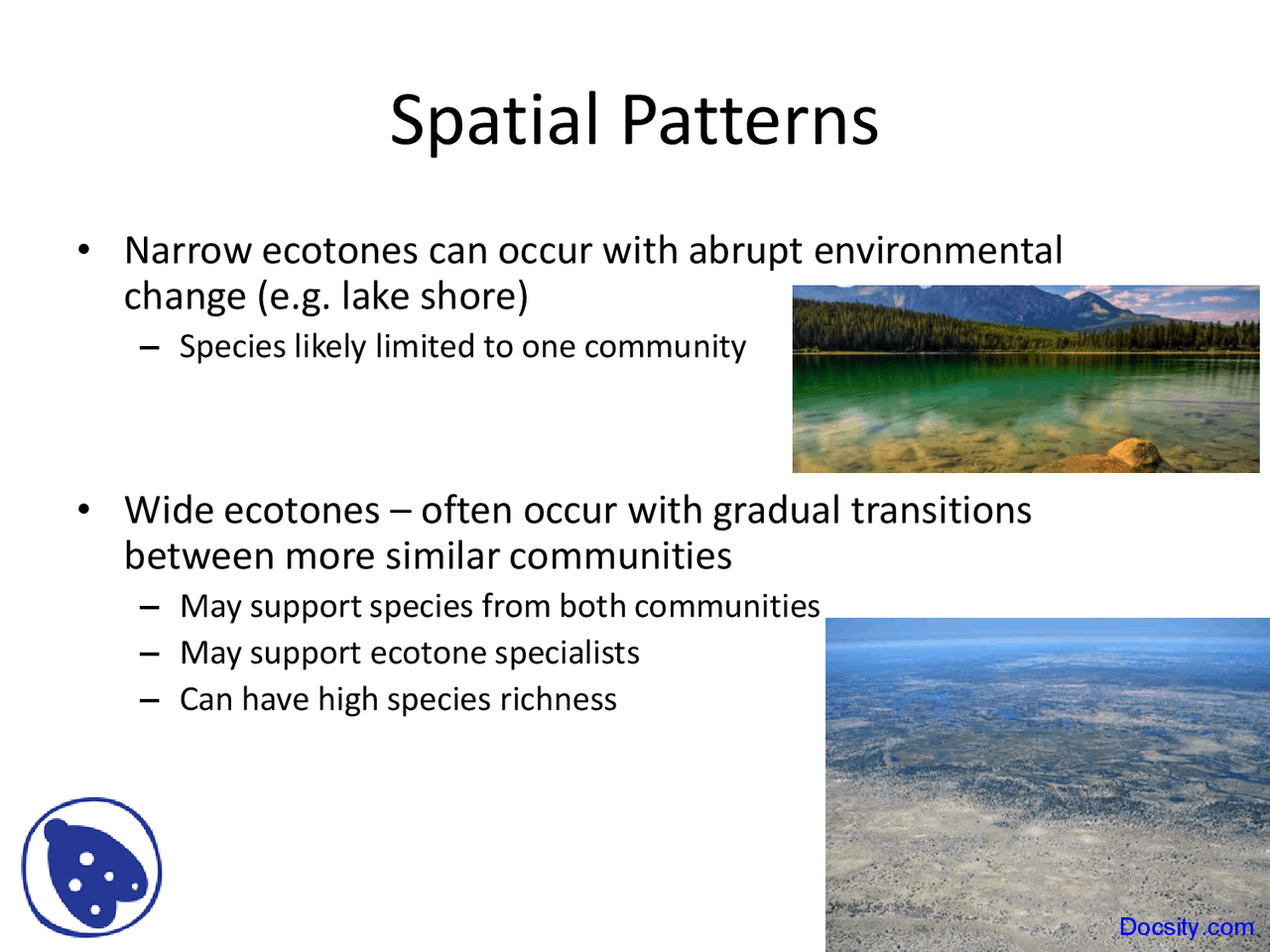 Spatial Patterns

• Narrow ecotones can occur with abrupt environmental change (e.g. lake shore)
– Species likely limited to one community

• Wide ecotones – often occur with gradual transitions between more similar communities
– May support species from both communities
– May support ecotone specialists
– Can have high species richness

Docsity.com